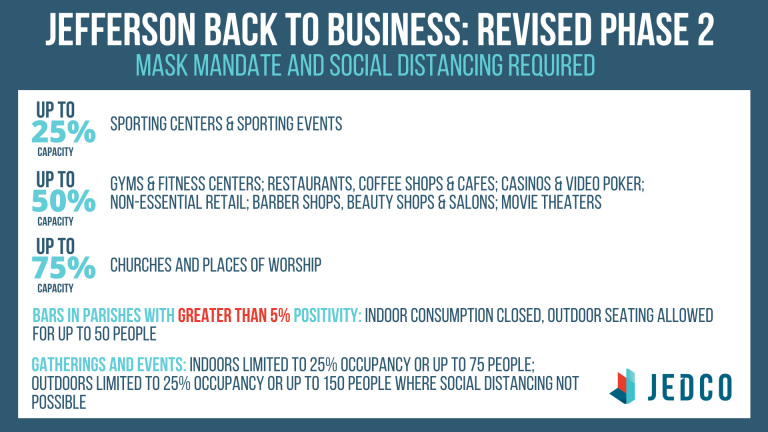 JEFFERSON BACK TO BUSINESS: REVISED PHASE 2

MASK MANDATE AND SOCIAL DISTANCING REQUIRED

UP TO
25%
CAPACITY

SPORTING CENTERS & SPORTING EVENTS

UP TO
50%
CAPACITY

GYMS & FITNESS CENTERS; RESTAURANTS, COFFEE SHOPS & CAFES; CASINOS & VIDEO POKER; NON-ESSENTIAL RETAIL; BARBER SHOPS, BEAUTY SHOPS & SALONS; MOVIE THEATERS

UP TO
75%
CAPACITY

CHURCHES AND PLACES OF WORSHIP

BARS IN PARISHES WITH GREATER THAN 5% POSITIVITY: INDOOR CONSUMPTION CLOSED, OUTDOOR SEATING ALLOWED FOR UP TO 50 PEOPLE

GATHERINGS AND EVENTS: INDOORS LIMITED TO 25% OCCUPANCY OR UP TO 75 PEOPLE; OUTDOORS LIMITED TO 25% OCCUPANCY OR UP TO 150 PEOPLE WHERE SOCIAL DISTANCING NOT POSSIBLE

JEDCO